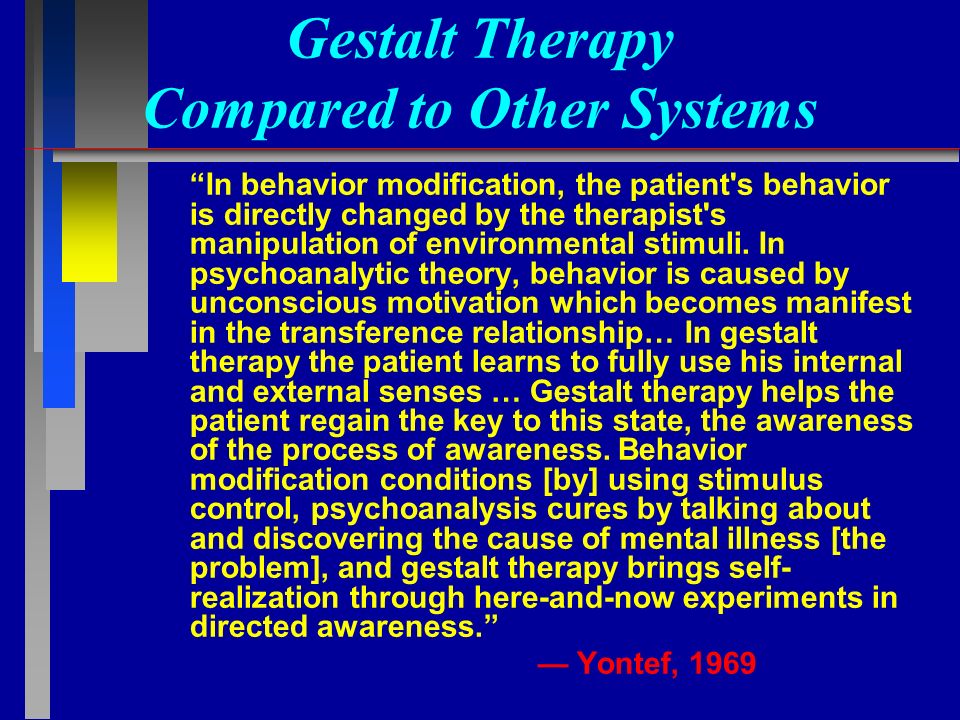 Gestalt Therapy
Compared to Other Systems

“In behavior modification, the patient's behavior is directly changed by the therapist's manipulation of environmental stimuli. In psychoanalytic theory, behavior is caused by unconscious motivation which becomes manifest in the transference relationship… In gestalt therapy the patient learns to fully use his internal and external senses … Gestalt therapy helps the patient regain the key to this state, the awareness of the process of awareness. Behavior modification conditions [by] using stimulus control, psychoanalysis cures by talking about and discovering the cause of mental illness [the problem], and gestalt therapy brings self-realization through here-and-now experiments in directed awareness.”

— Yontef, 1969